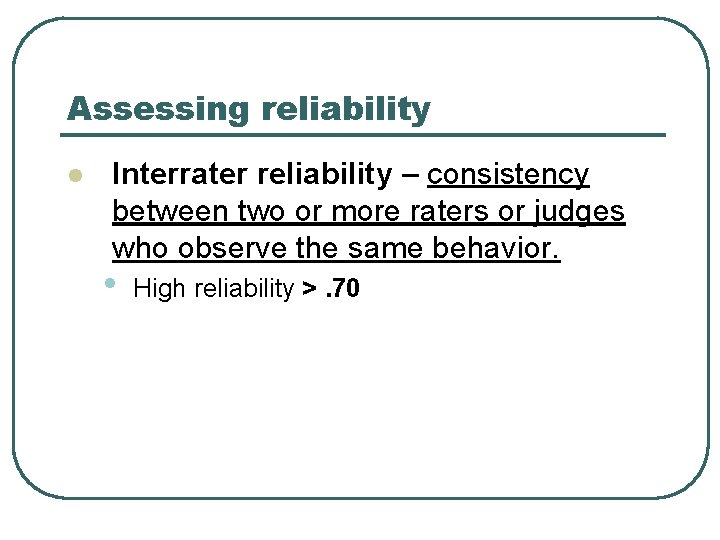 Assessing reliability

Interrater reliability – consistency between two or more raters or judges who observe the same behavior.

High reliability > .70